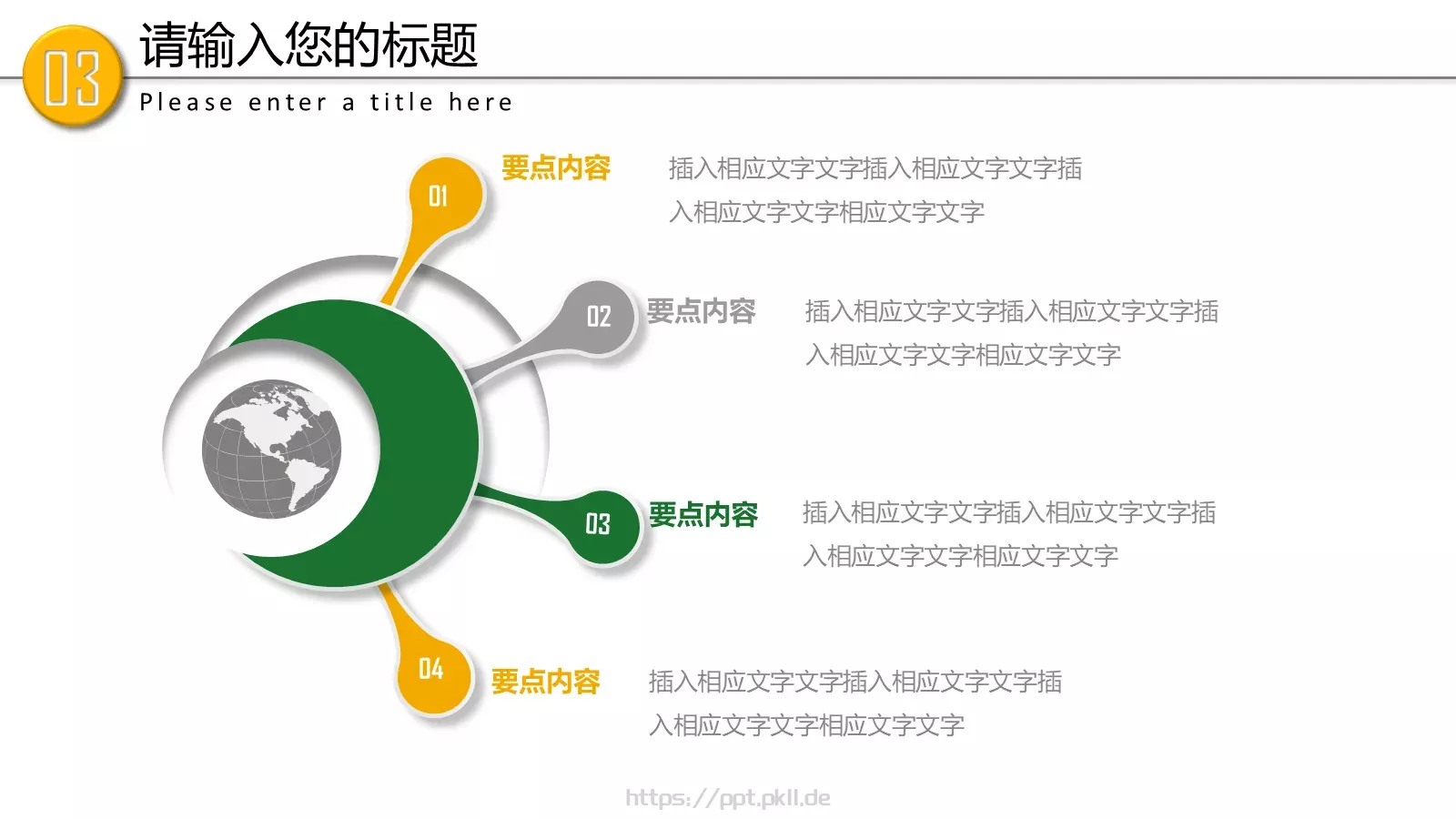 03

请输入您的标题

Please enter a title here

01

要点内容

插入相应文字文字插入相应文字文字插入相应文字文字相应文字文字

02

要点内容

插入相应文字文字插入相应文字文字插入相应文字文字相应文字文字

03

要点内容

插入相应文字文字插入相应文字文字插入相应文字文字相应文字文字

04

要点内容

插入相应文字文字插入相应文字文字插入相应文字文字相应文字文字

https://ppt.pkll.de